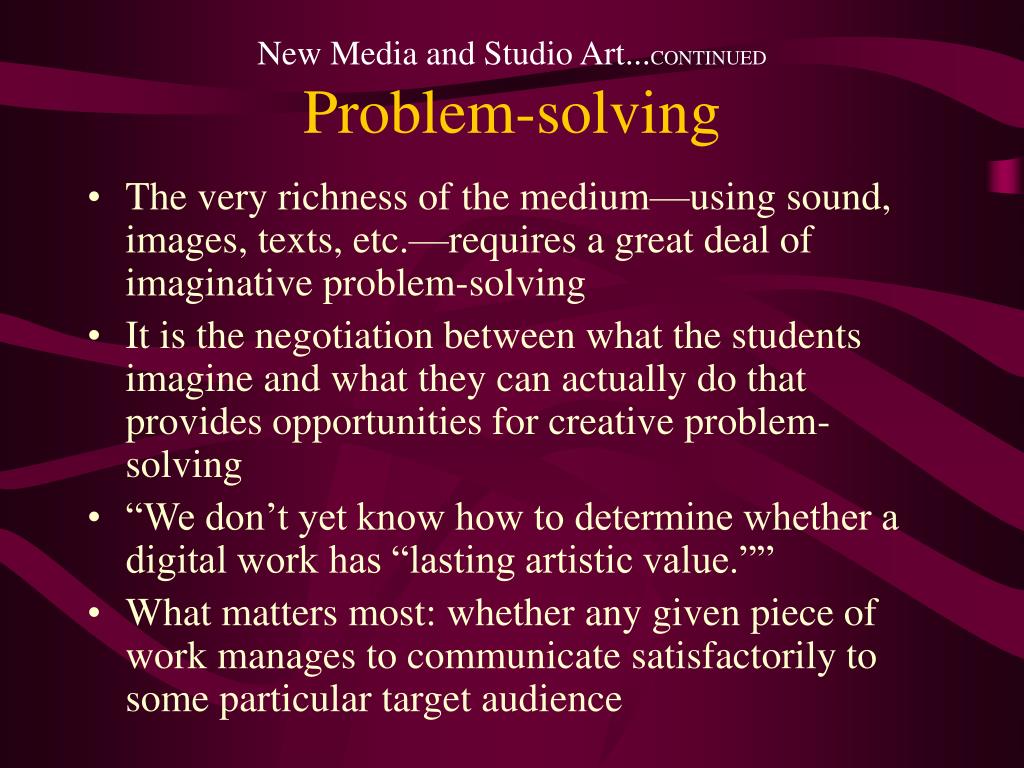 New Media and Studio Art...CONTINUED
Problem-solving

• The very richness of the medium—using sound, images, texts, etc.—requires a great deal of imaginative problem-solving
• It is the negotiation between what the students imagine and what they can actually do that provides opportunities for creative problem-solving
• “We don’t yet know how to determine whether a digital work has “lasting artistic value.””
• What matters most: whether any given piece of work manages to communicate satisfactorily to some particular target audience